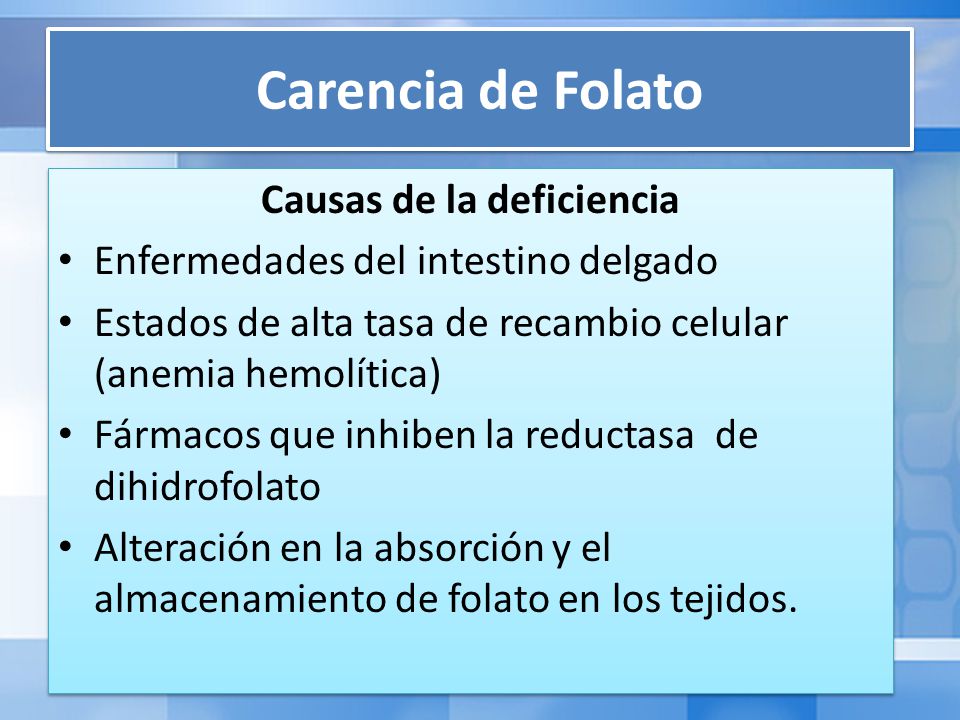 Carencia de Folato

Causas de la deficiencia

• Enfermedades del intestino delgado
• Estados de alta tasa de recambio celular (anemia hemolítica)
• Fármacos que inhiben la reductasa de dihidrofolato
• Alteración en la absorción y el almacenamiento de folato en los tejidos.